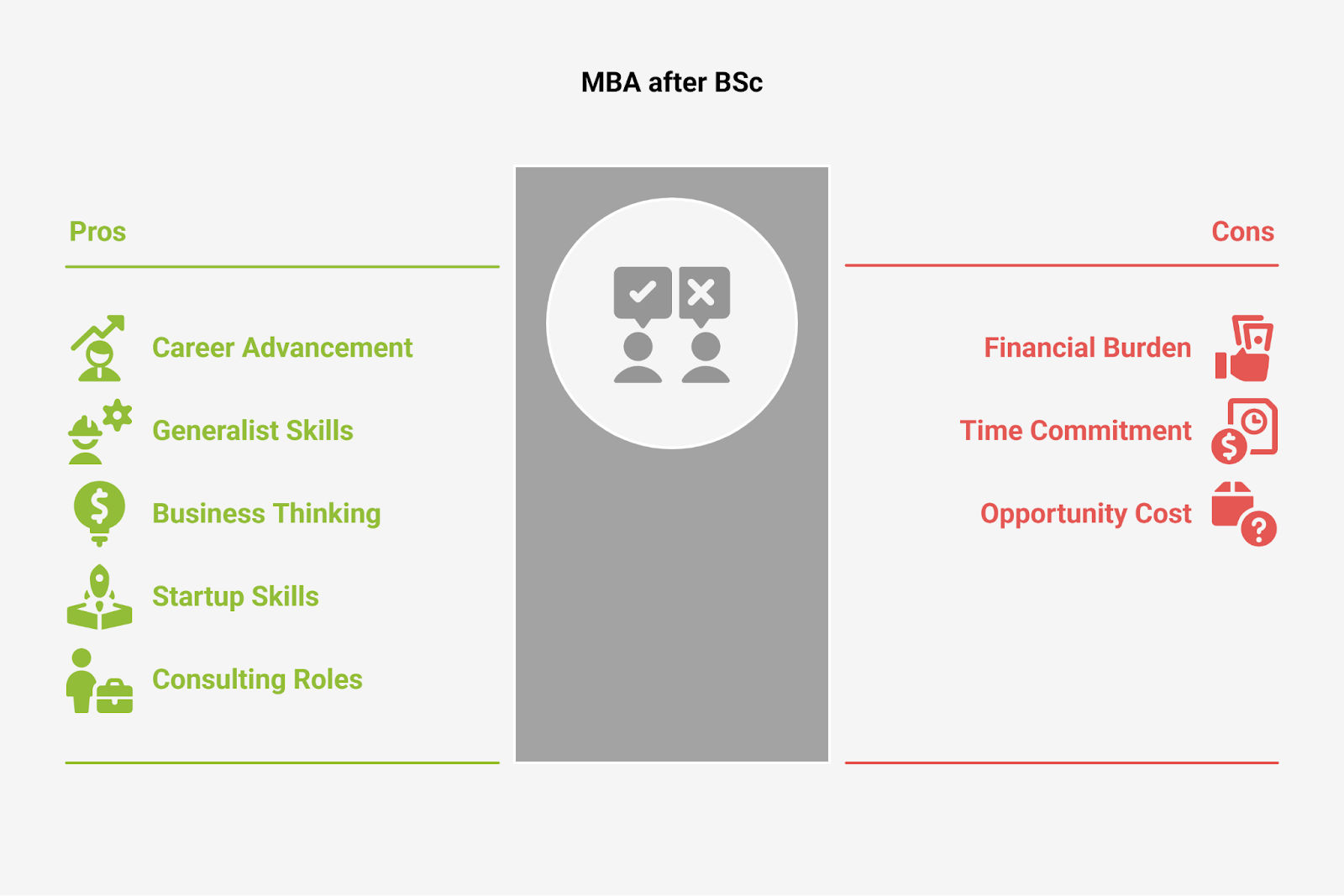 MBA after BSc

Pros

Career Advancement

Generalist Skills

Business Thinking

Startup Skills

Consulting Roles

Cons

Financial Burden

Time Commitment

Opportunity Cost